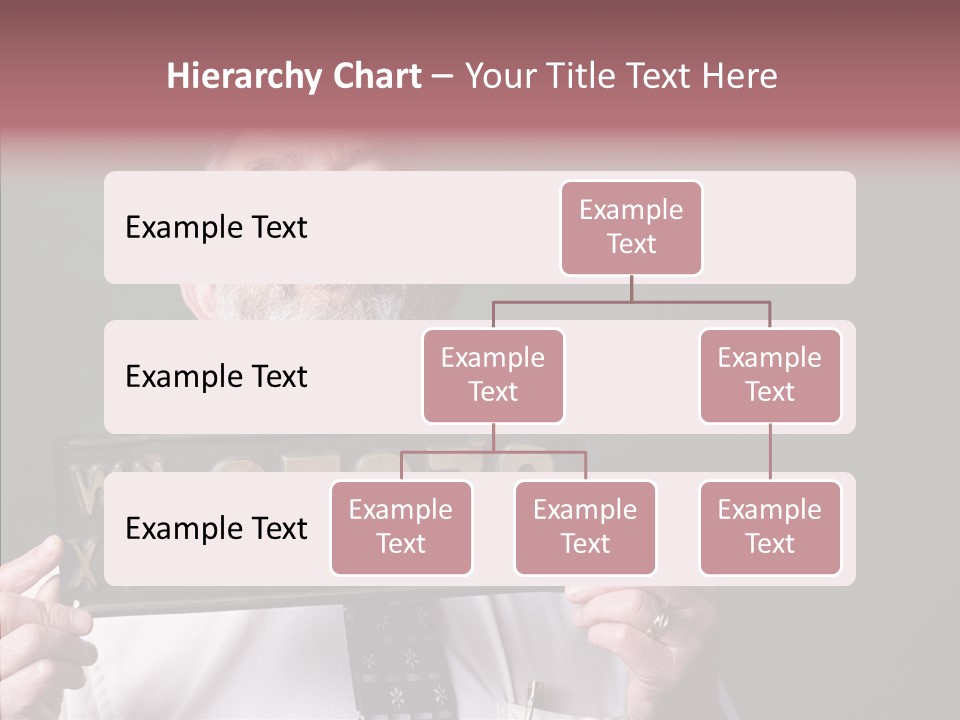 Hierarchy Chart – Your Title Text Here

Example Text

Example Text

Example Text

Example Text

Example Text

Example Text

Example Text

Example Text

Example Text